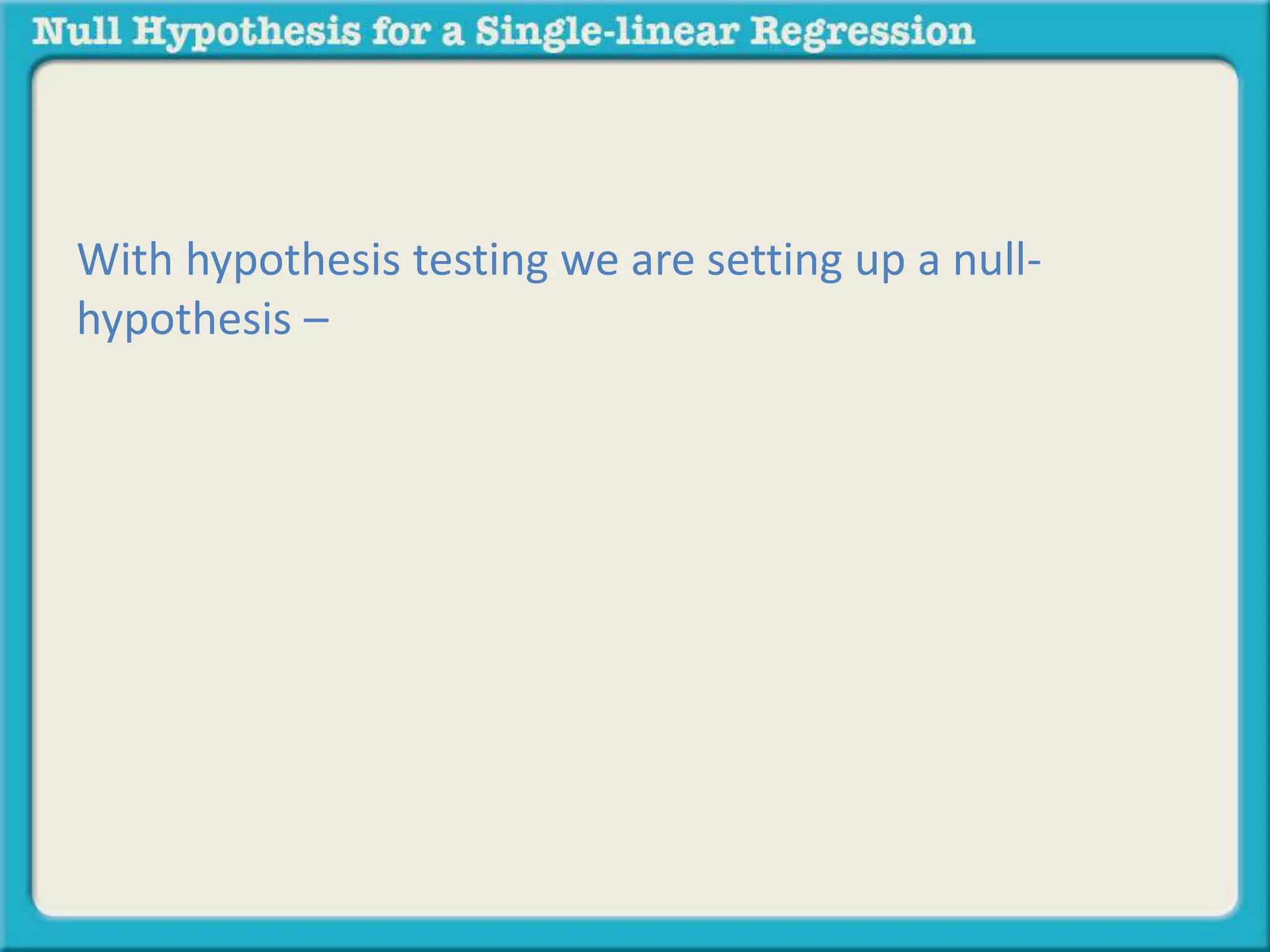 Null Hypothesis for a Single-linear Regression

With hypothesis testing we are setting up a null-hypothesis –